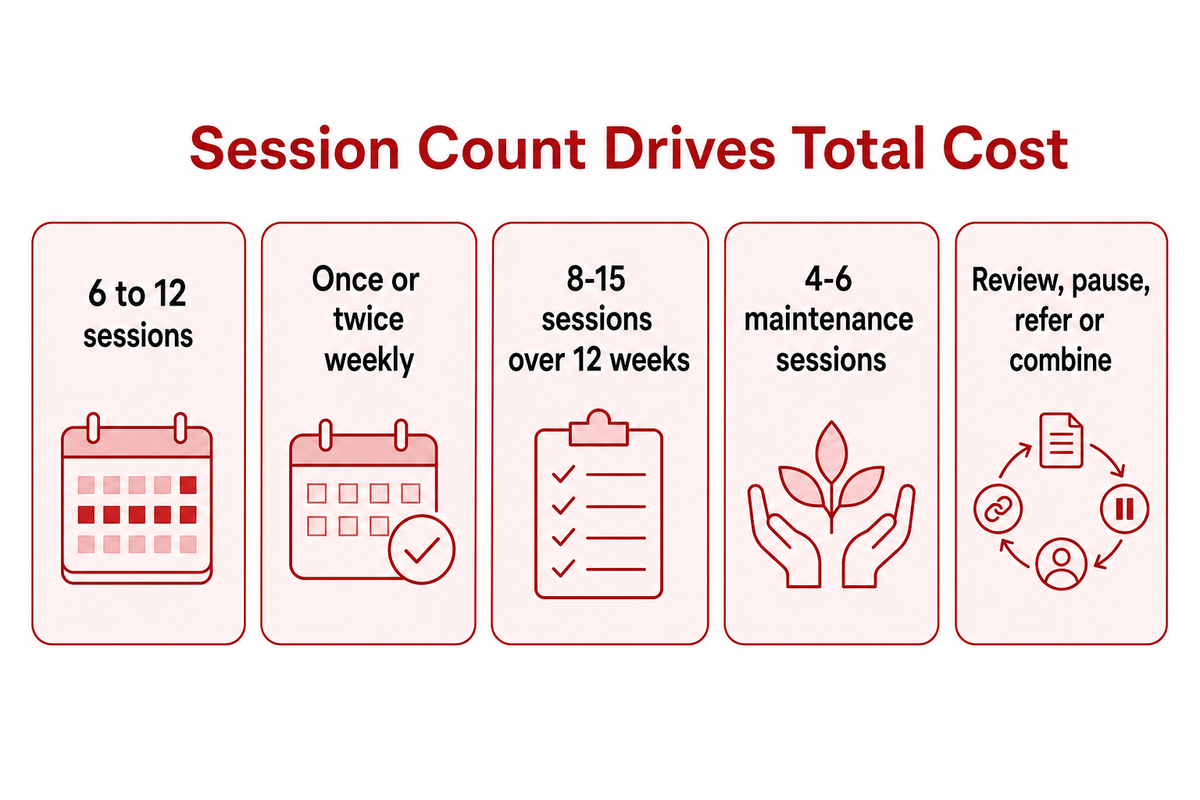 Session Count Drives Total Cost

6 to 12 sessions

Once or twice weekly

8-15 sessions over 12 weeks

4-6 maintenance sessions

Review, pause, refer or combine